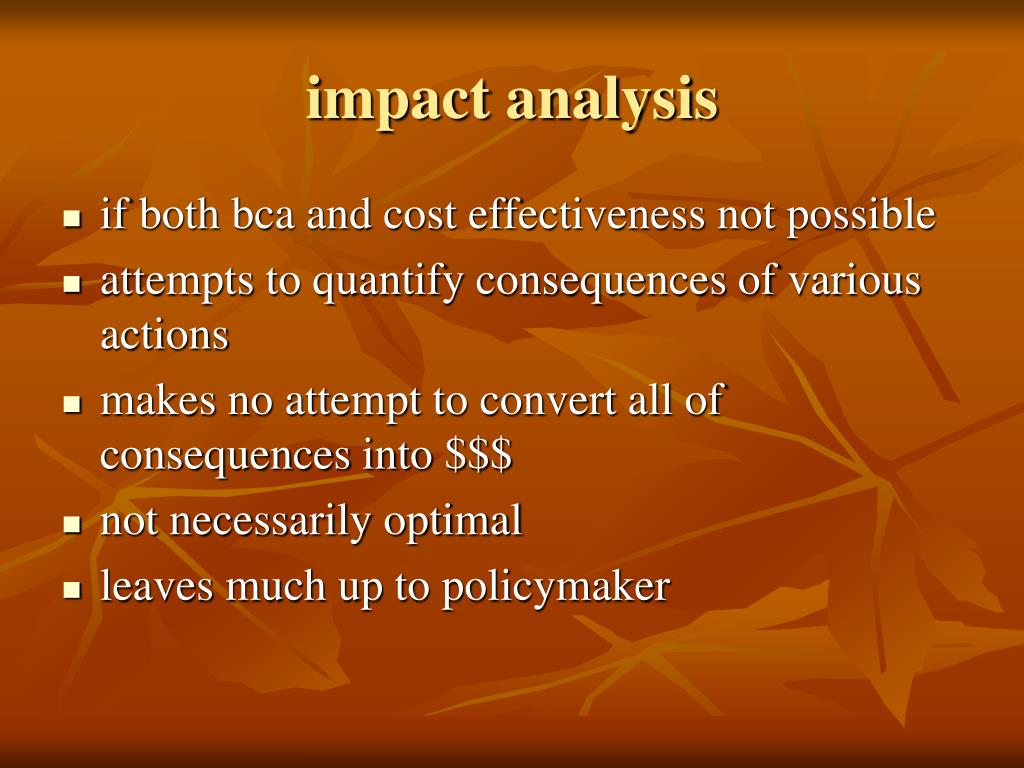 impact analysis

- if both bca and cost effectiveness not possible
- attempts to quantify consequences of various actions
- makes no attempt to convert all of consequences into \$\$\$
- not necessarily optimal
- leaves much up to policymaker